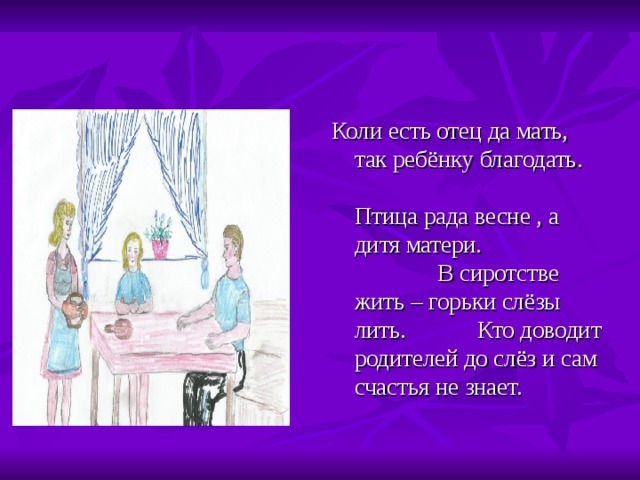 Коли есть отец да мать, так ребёнку благодать.

Птица рада весне , а дитя матери. В сиротстве жить – горьки слёзы лить. Кто доводит родителей до слёз и сам счастья не знает.